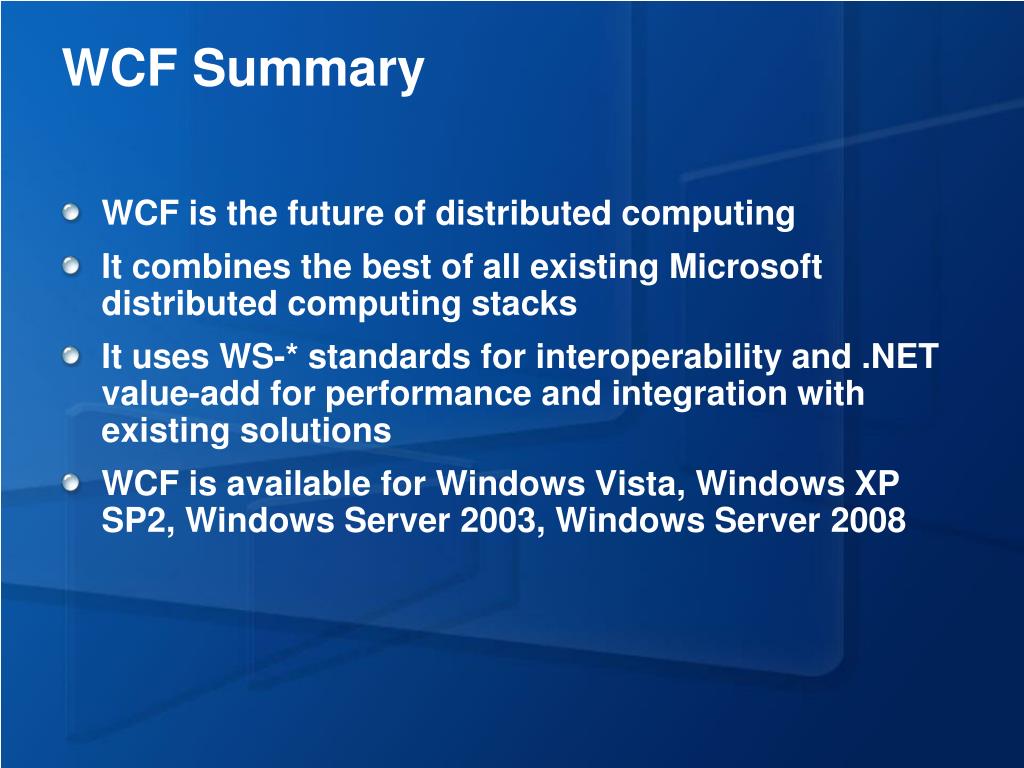 WCF Summary

WCF is the future of distributed computing

It combines the best of all existing Microsoft distributed computing stacks

It uses WS-* standards for interoperability and .NET value-add for performance and integration with existing solutions

WCF is available for Windows Vista, Windows XP SP2, Windows Server 2003, Windows Server 2008